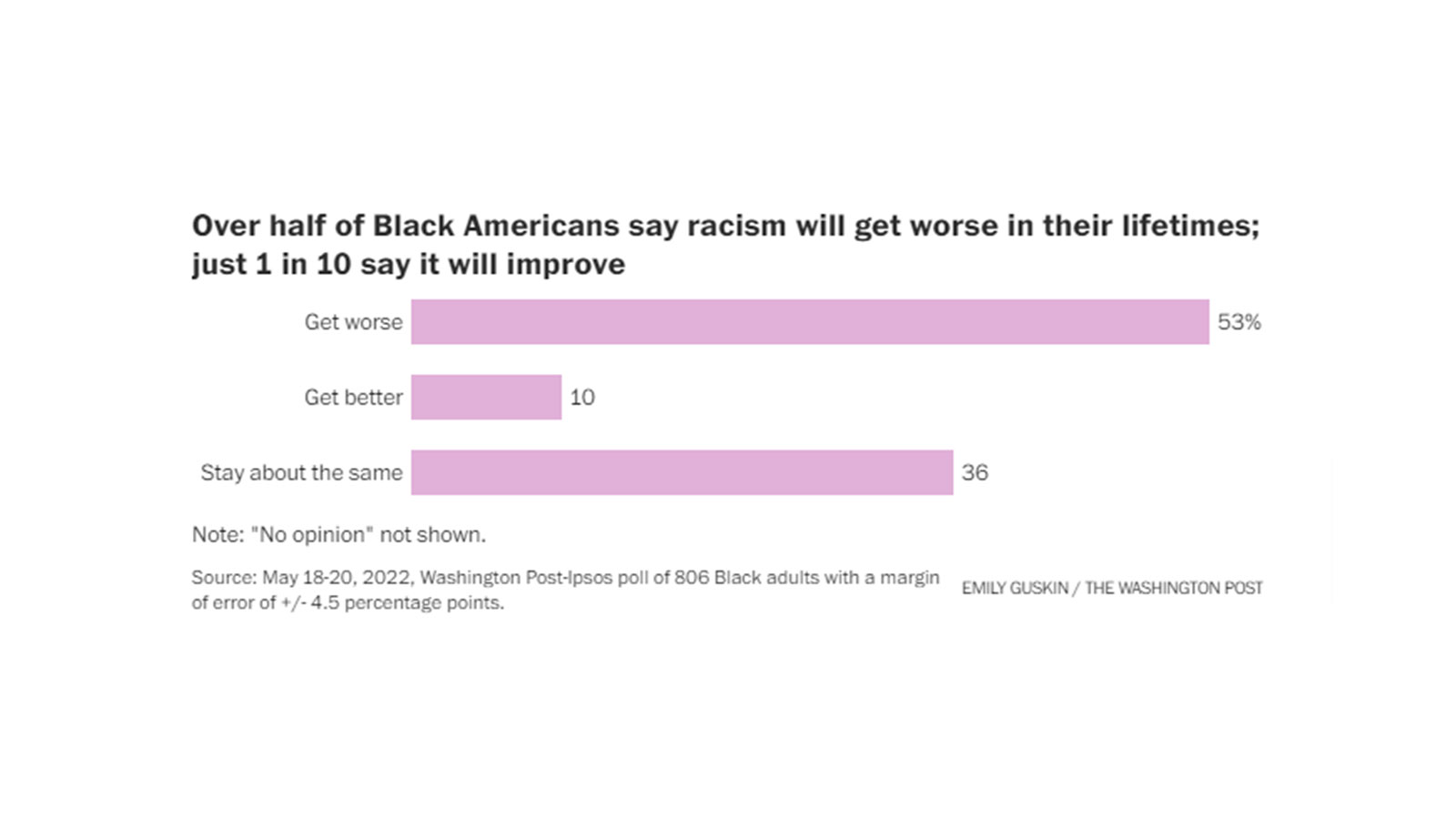 Over half of Black Americans say racism will get worse in their lifetimes; just 1 in 10 say it will improve

Get worse 53%

Get better 10

Stay about the same 36

Note: "No opinion" not shown.

Source: May 18-20, 2022, Washington Post-Ipsos poll of 806 Black adults with a margin of error of +/- 4.5 percentage points.

EMILY GUSKIN / THE WASHINGTON POST